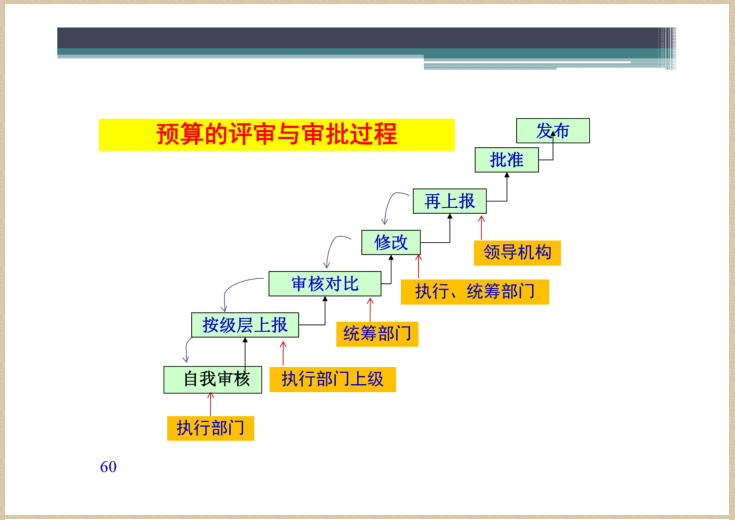 预算的评审与审批过程

发布

批准

再上报

领导机构

修改

执行、统筹部门

审核对比

统筹部门

按级层上报

执行部门上级

自我审核

执行部门

60